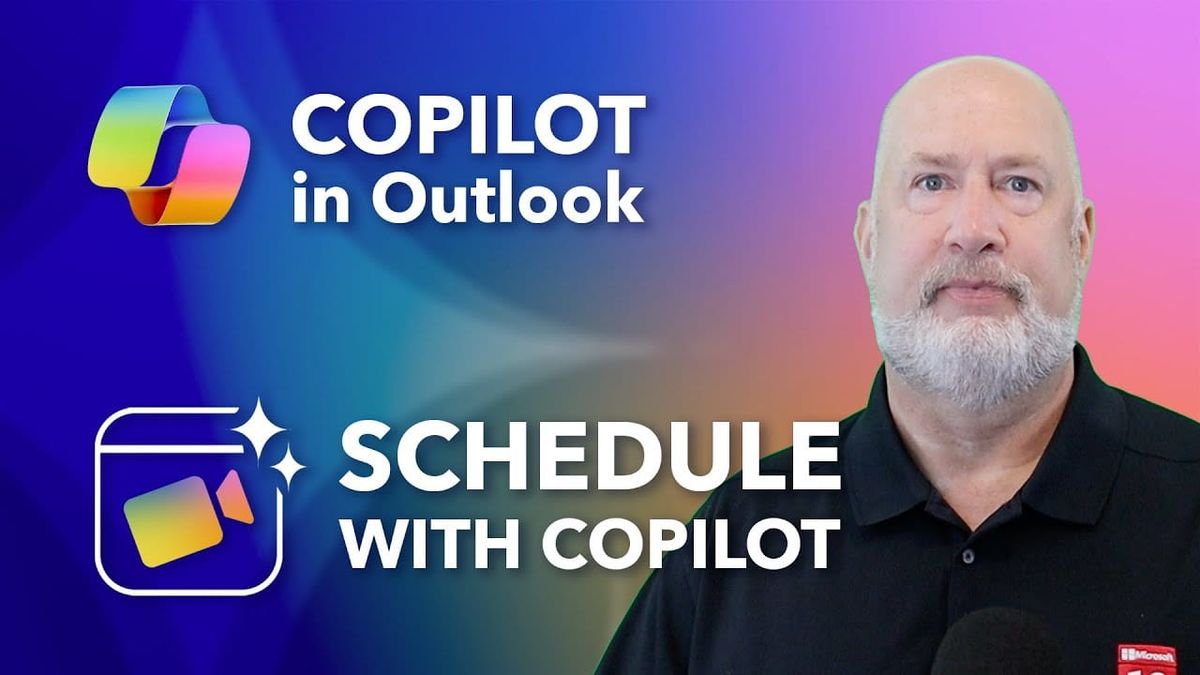 COPILOT in Outlook

SCHEDULE WITH COPILOT

Microsoft